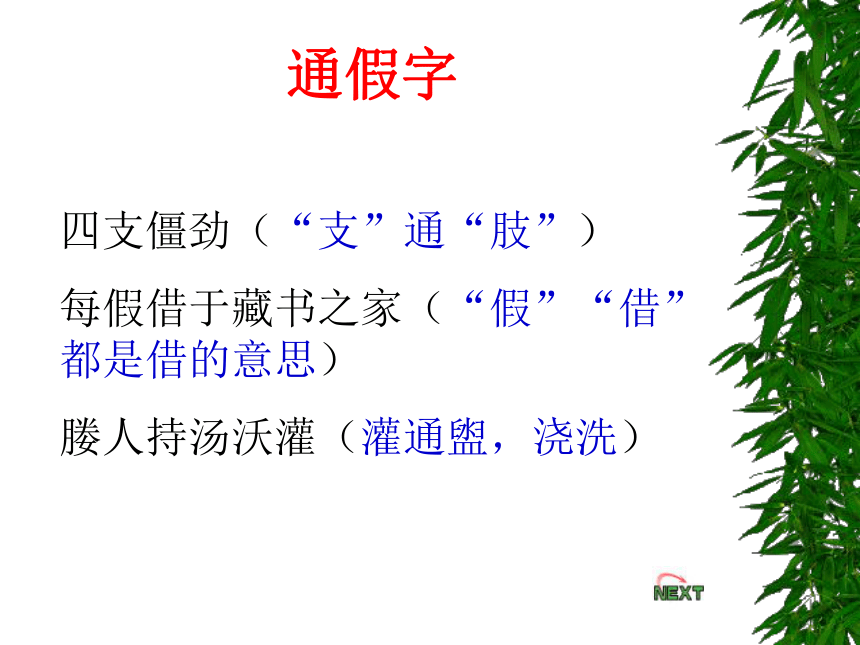 通假字

四支僵劲（“支”通“肢”）

每假借于藏书之家（“假”“借”都是借的意思）

媵人持汤沃灌（灌通盥，浇洗）

NEXT